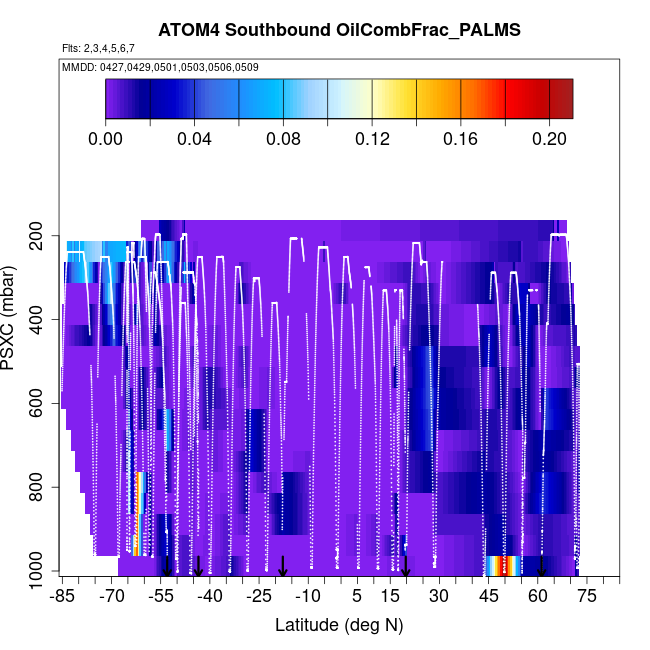 ATOM4 Southbound OilCombFrac_PALMS

Flts: 2,3,4,5,6,7

MMDD: 0427,0429,0501,0503,0506,0509

0.00 0.04 0.08 0.12 0.16 0.20

PSXC (mbar)

200
400
600
800
1000

-85 -70 -55 -40 -25 -10 5 15 30 45 60 75

Latitude (deg N)